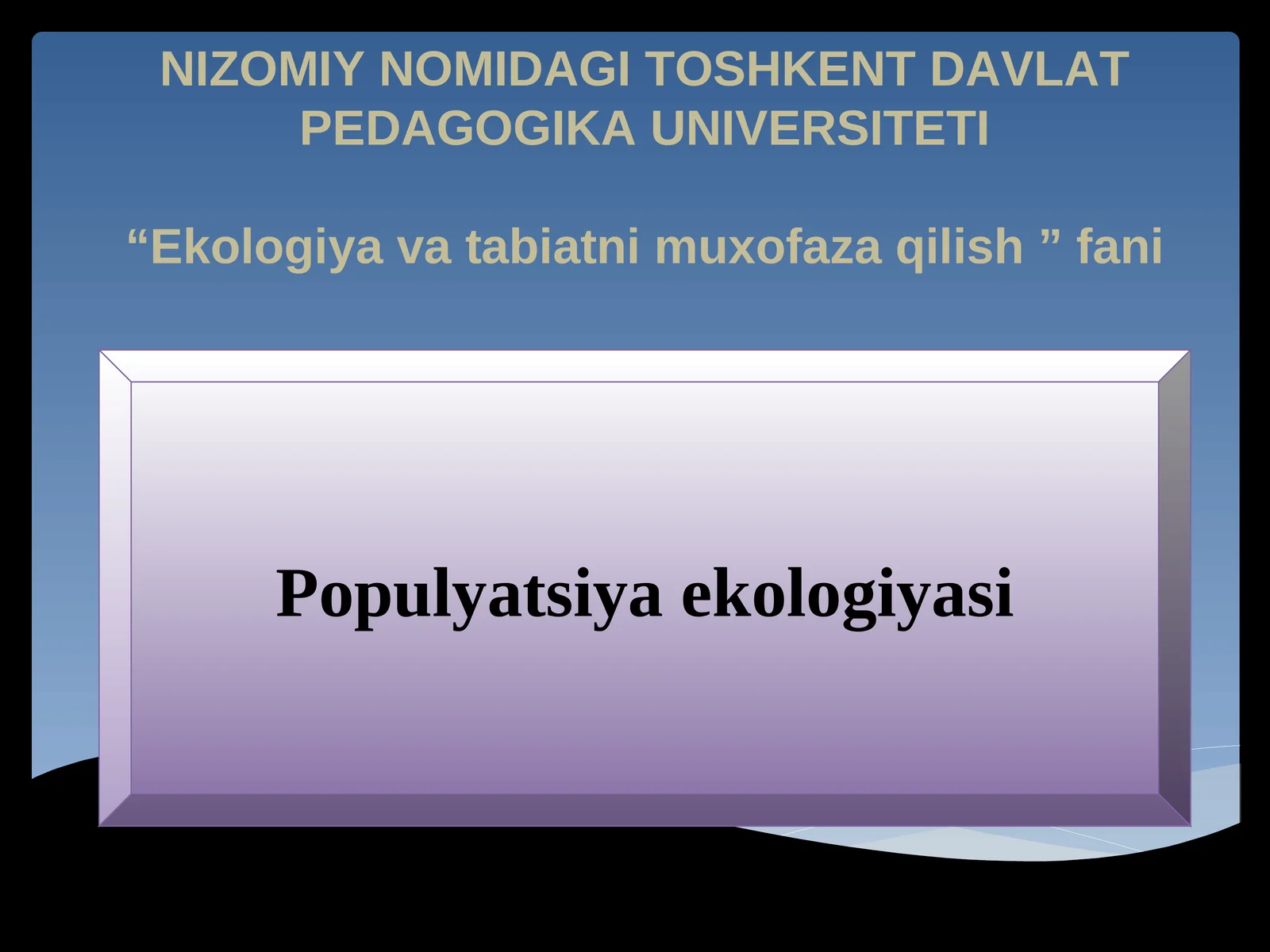 NIZOMIY NOMIDAGI TOSHKENT DAVLAT PEDAGOGIKA UNIVERSITETI

“Ekologiya va tabiatni muxofaza qilish ” fani

Populyatsiya ekologiyasi